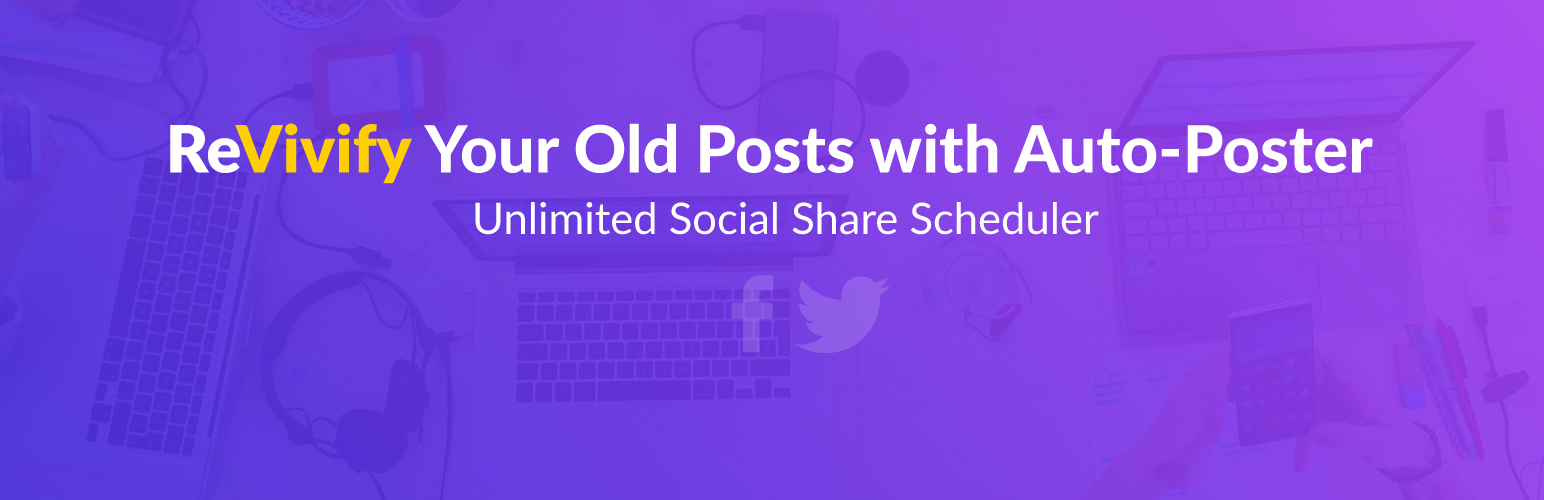 ReVivify Your Old Posts with Auto-Poster

Unlimited Social Share Scheduler